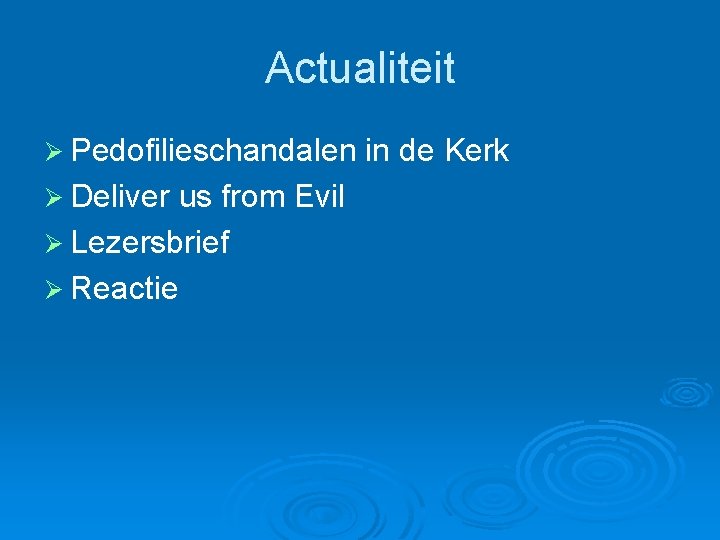 Actualiteit

➢ Pedofilieschandalen in de Kerk
➢ Deliver us from Evil
➢ Lezersbrief
➢ Reactie